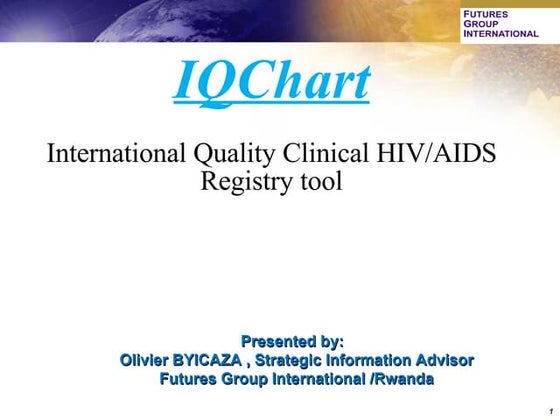 FUTURES
GROUP
INTERNATIONAL

IQChart

International Quality Clinical HIV/AIDS Registry tool

Presented by:
Olivier BYICAZA , Strategic Information Advisor
Futures Group International /Rwanda

1